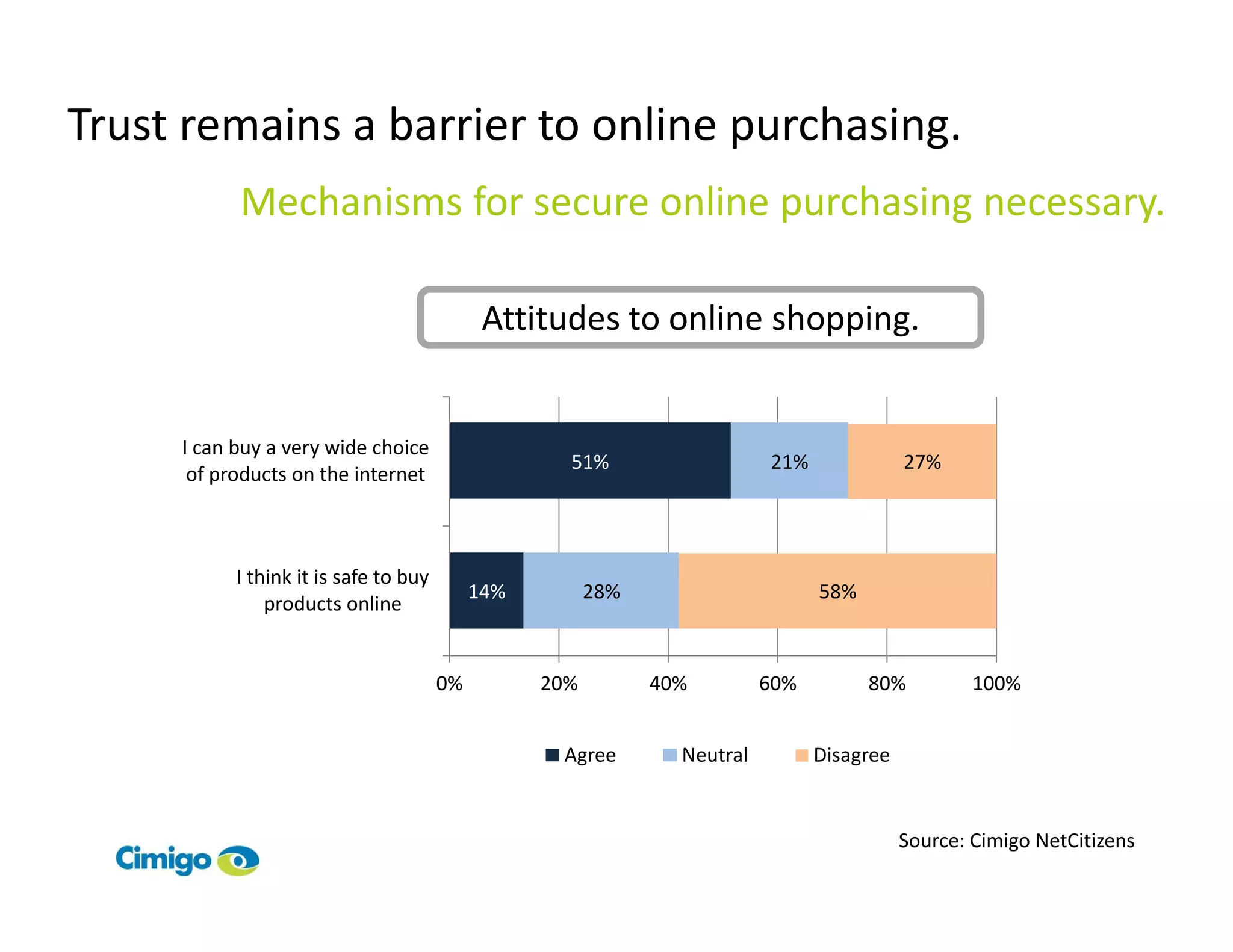 Trust remains a barrier to online purchasing.

Mechanisms for secure online purchasing necessary.

Attitudes to online shopping.

I can buy a very wide choice of products on the internet

51%

21%

27%

I think it is safe to buy products online

14%

28%

58%

0%
20%
40%
60%
80%
100%

Agree
Neutral
Disagree

Source: Cimigo NetCitizens

Cimigo